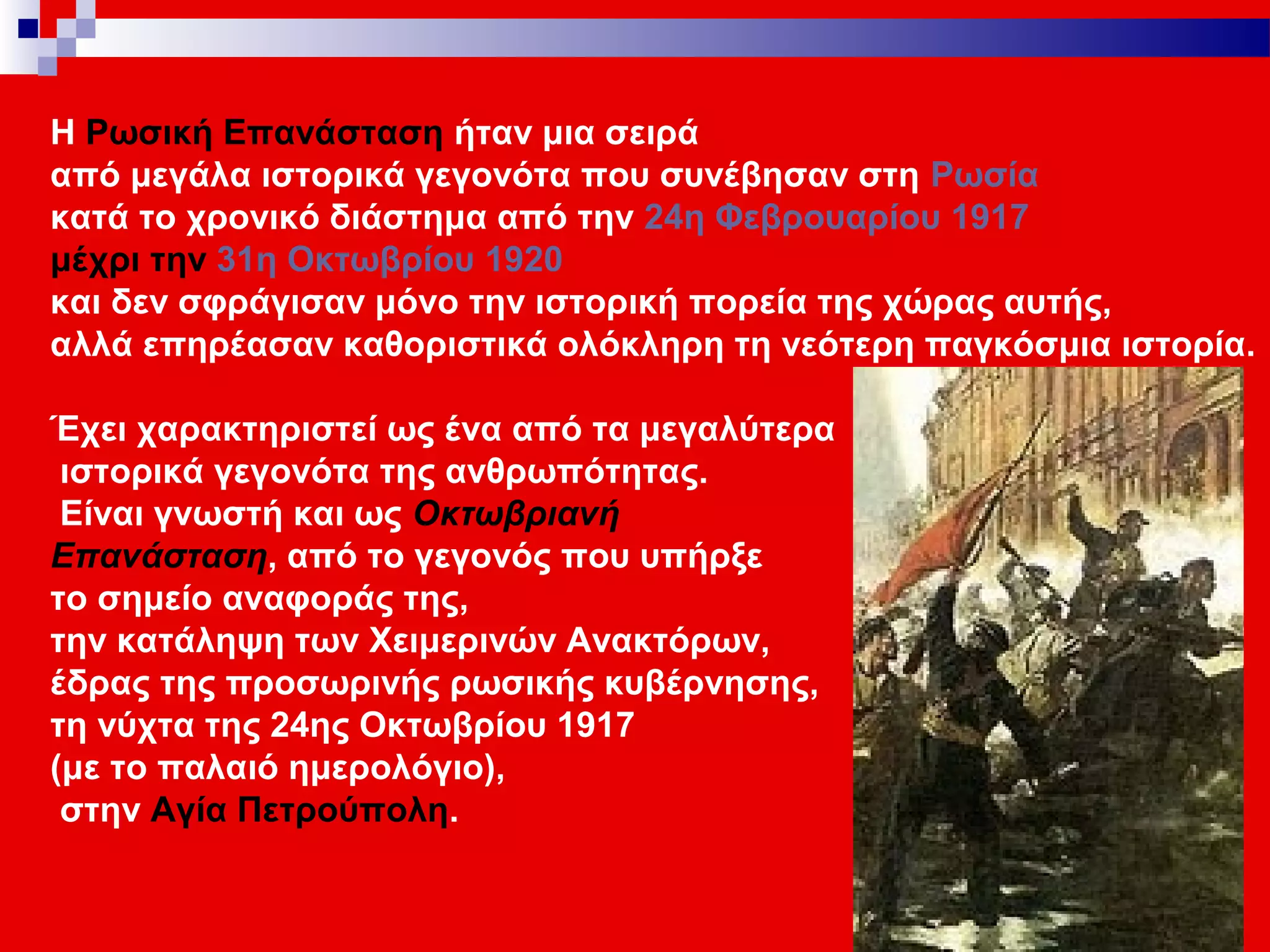 Η Ρωσική Επανάσταση ήταν μια σειρά από μεγάλα ιστορικά γεγονότα που συνέβησαν στη Ρωσία κατά το χρονικό διάστημα από την 24η Φεβρουαρίου 1917 μέχρι την 31η Οκτωβρίου 1920 και δεν σφράγισαν μόνο την ιστορική πορεία της χώρας αυτής, αλλά επηρέασαν καθοριστικά ολόκληρη τη νεότερη παγκόσμια ιστορία.

Έχει χαρακτηριστεί ως ένα από τα μεγαλύτερα ιστορικά γεγονότα της ανθρωπότητας. Είναι γνωστή και ως Οκτωβριανή Επανάσταση, από το γεγονός που υπήρξε το σημείο αναφοράς της, την κατάληψη των Χειμερινών Ανακτόρων, έδρας της προσωρινής ρωσικής κυβέρνησης, τη νύχτα της 24ης Οκτωβρίου 1917 (με το παλαιό ημερολόγιο), στην Αγία Πετρούπολη.